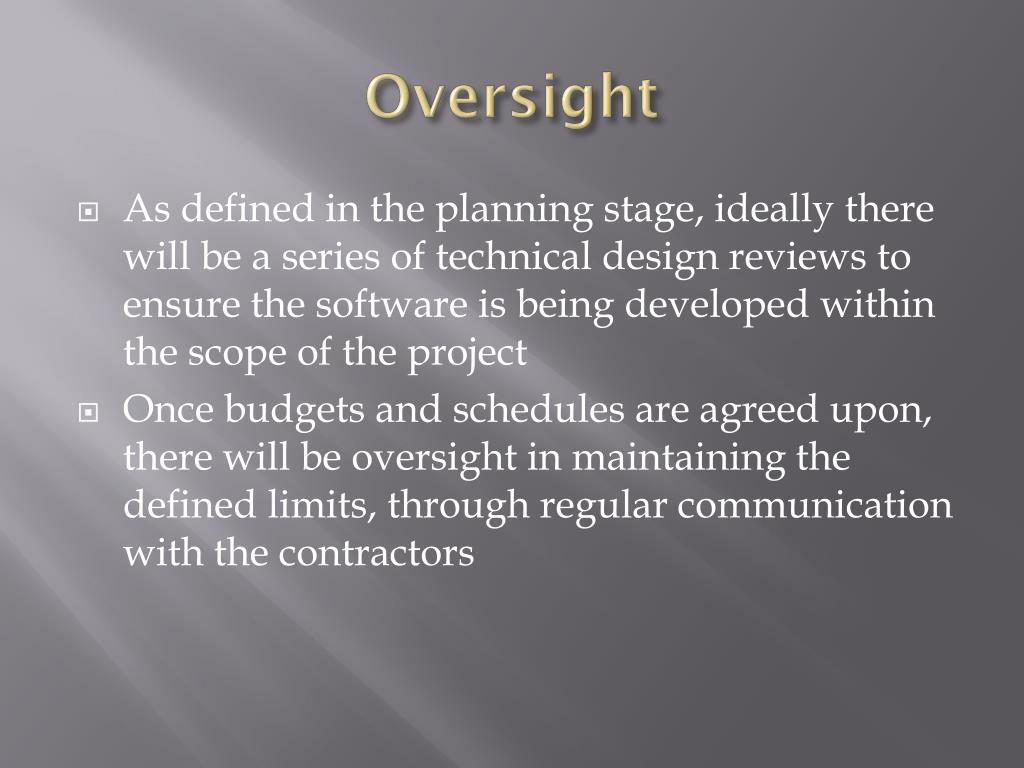 Oversight

As defined in the planning stage, ideally there will be a series of technical design reviews to ensure the software is being developed within the scope of the project

Once budgets and schedules are agreed upon, there will be oversight in maintaining the defined limits, through regular communication with the contractors